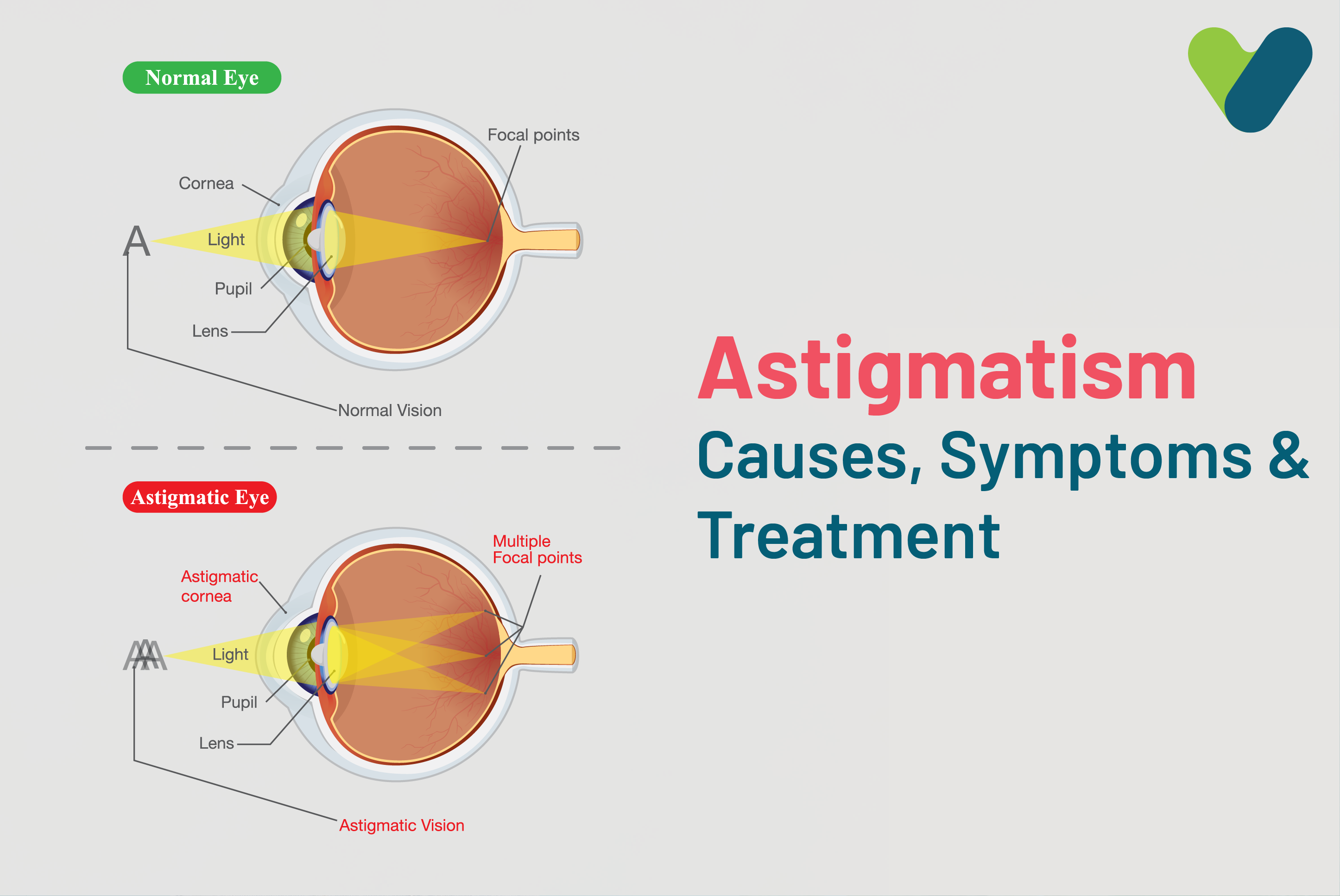 Normal Eye

Focal points

Cornea

A

Light

Pupil

Lens

Normal Vision

Astigmatic Eye

Multiple Focal points

Astigmatic cornea

AA

Light

Pupil

Lens

Astigmatic Vision

Astigmatism

Causes, Symptoms & Treatment